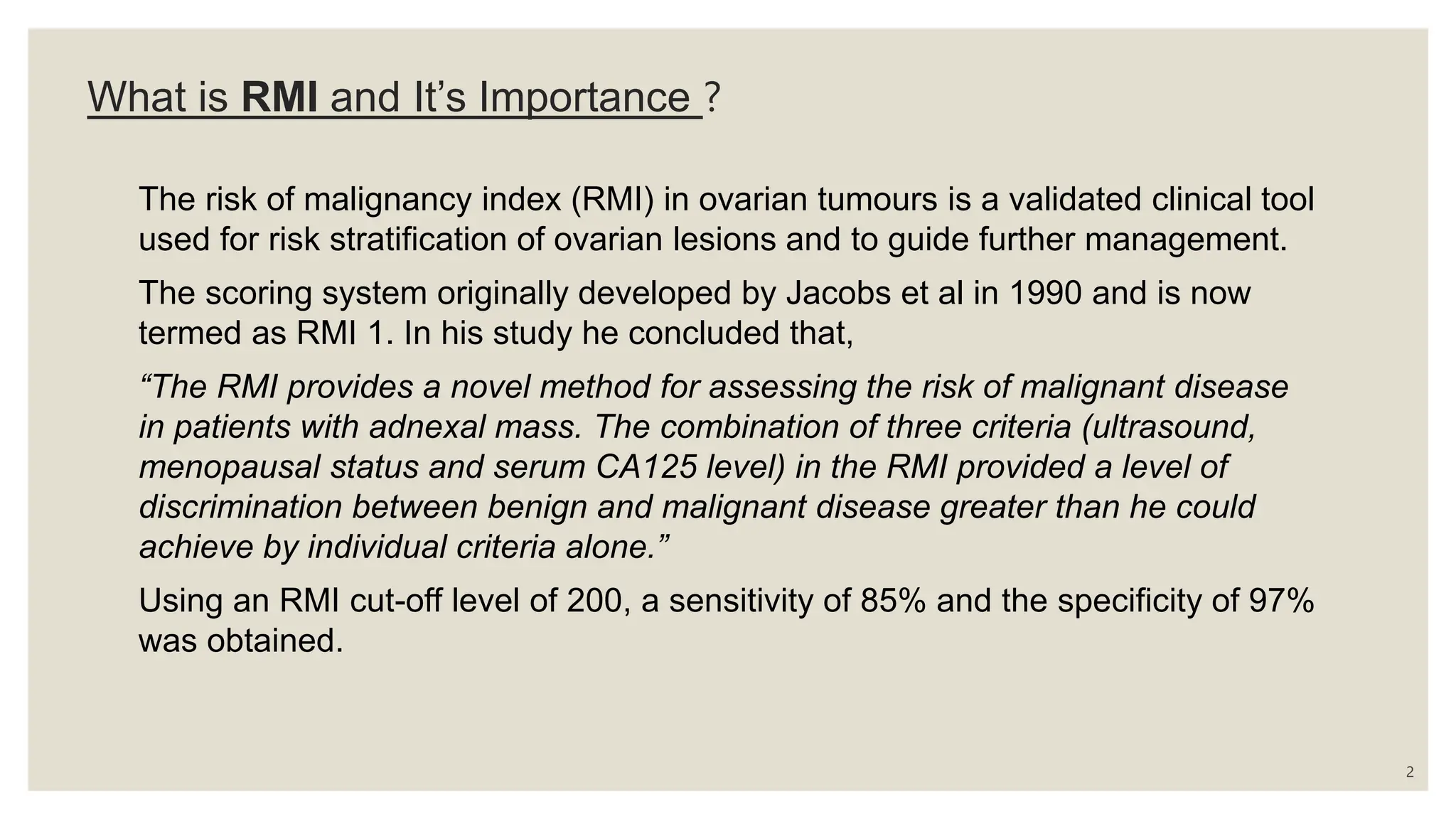 What is RMI and It’s Importance ?

The risk of malignancy index (RMI) in ovarian tumours is a validated clinical tool used for risk stratification of ovarian lesions and to guide further management.

The scoring system originally developed by Jacobs et al in 1990 and is now termed as RMI 1. In his study he concluded that,

“The RMI provides a novel method for assessing the risk of malignant disease in patients with adnexal mass. The combination of three criteria (ultrasound, menopausal status and serum CA125 level) in the RMI provided a level of discrimination between benign and malignant disease greater than he could achieve by individual criteria alone.”

Using an RMI cut-off level of 200, a sensitivity of 85% and the specificity of 97% was obtained.

2